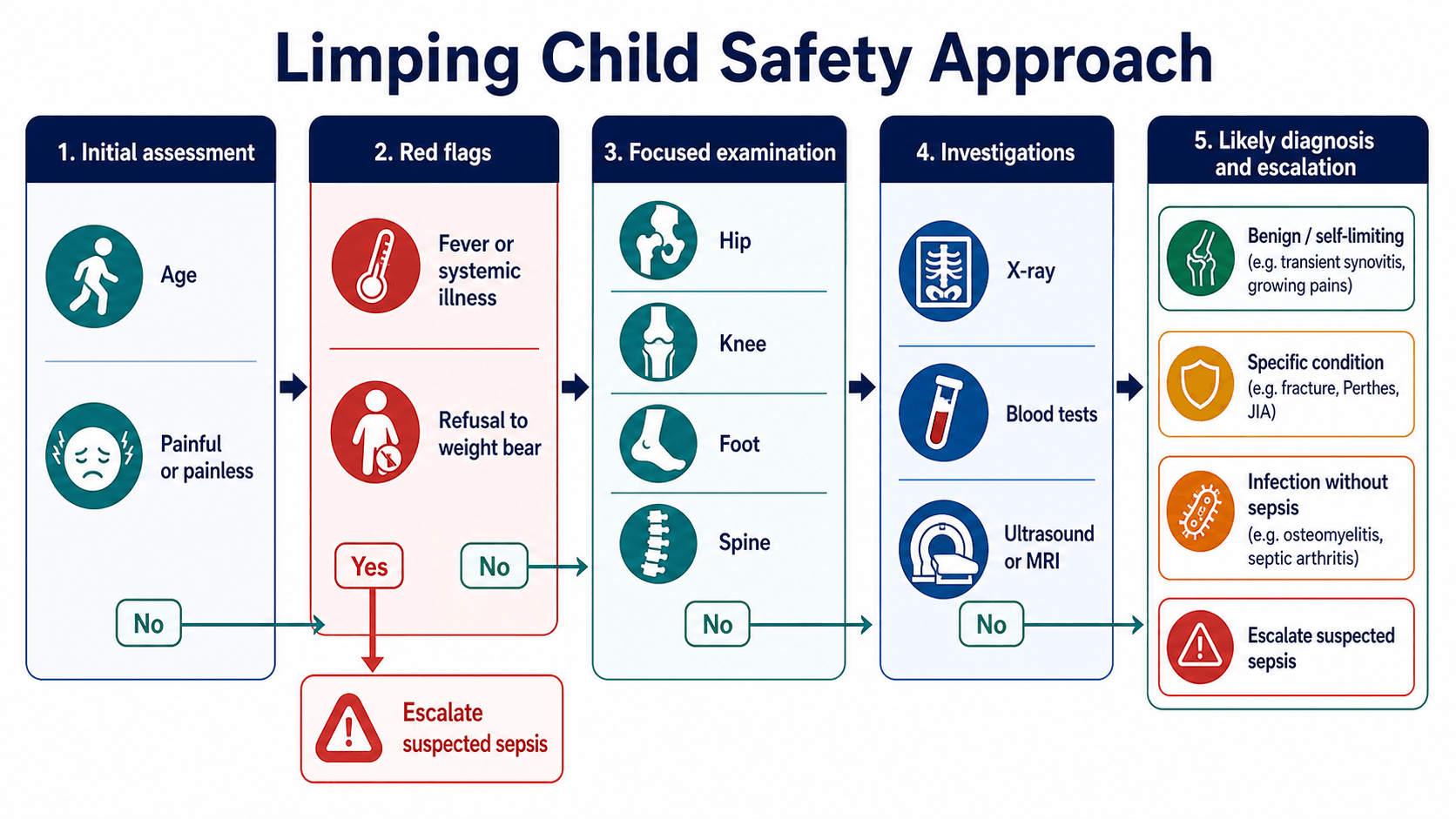 Limping Child Safety Approach

1. Initial assessment

Age

Painful or painless

No

2. Red flags

Fever or systemic illness

Refusal to weight bear

Yes

No

Escalate suspected sepsis

3. Focused examination

Hip

Knee

Foot

Spine

No

4. Investigations

X-ray

Blood tests

Ultrasound or MRI

No

5. Likely diagnosis and escalation

Benign / self-limiting (e.g. transient synovitis, growing pains)

Specific condition (e.g. fracture, Perthes, JIA)

Infection without sepsis (e.g. osteomyelitis, septic arthritis)

Escalate suspected sepsis